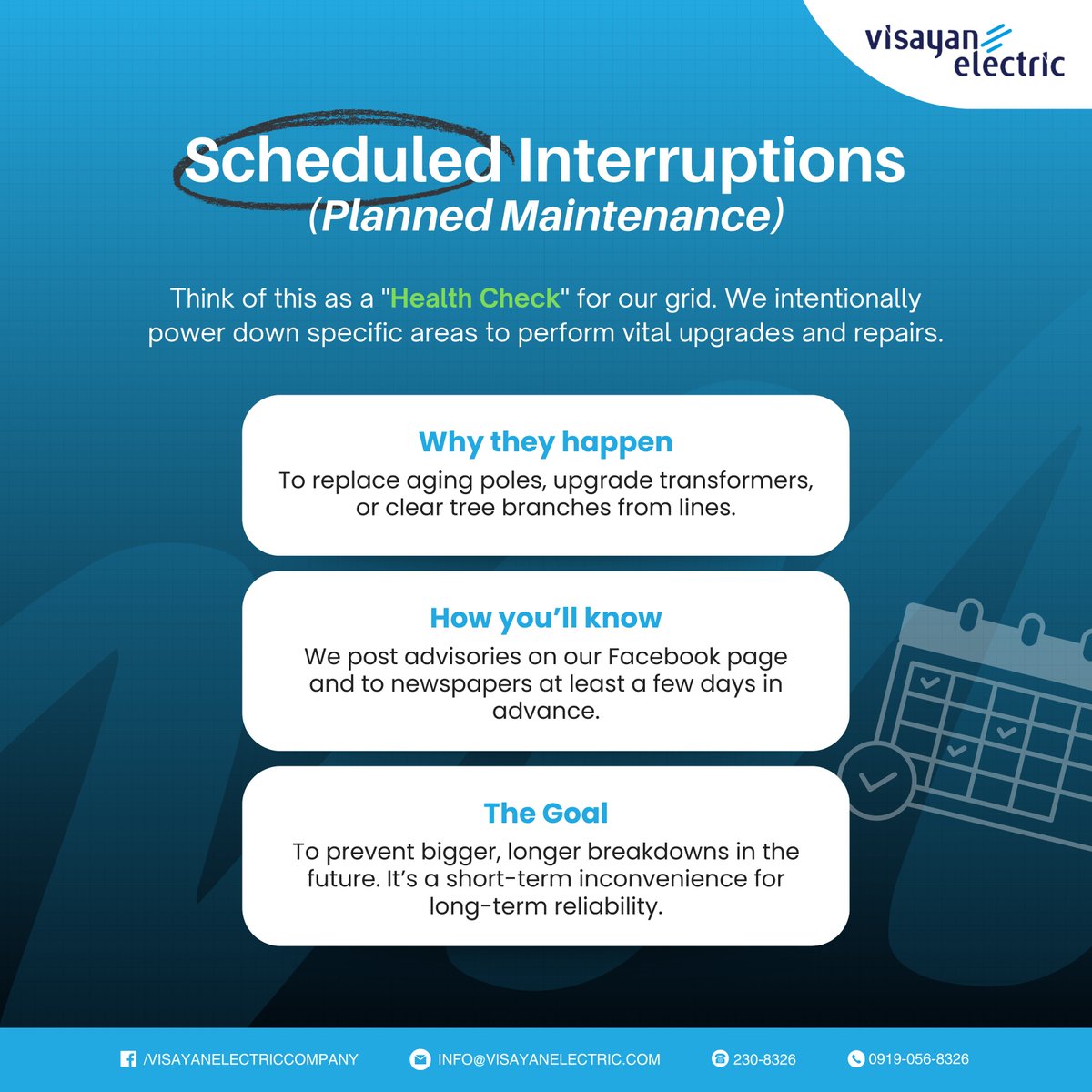 visayan electric

Scheduled Interruptions
(Planned Maintenance)

Think of this as a "Health Check" for our grid. We intentionally power down specific areas to perform vital upgrades and repairs.

Why they happen

To replace aging poles, upgrade transformers, or clear tree branches from lines.

How you'll know

We post advisories on our Facebook page and to newspapers at least a few days in advance.

The Goal

To prevent bigger, longer breakdowns in the future. It's a short-term inconvenience for long-term reliability.

/VISAYANELECTRICCOMPANY INFO@VISAYANELECTRIC.COM 230-8326 0919-056-8326